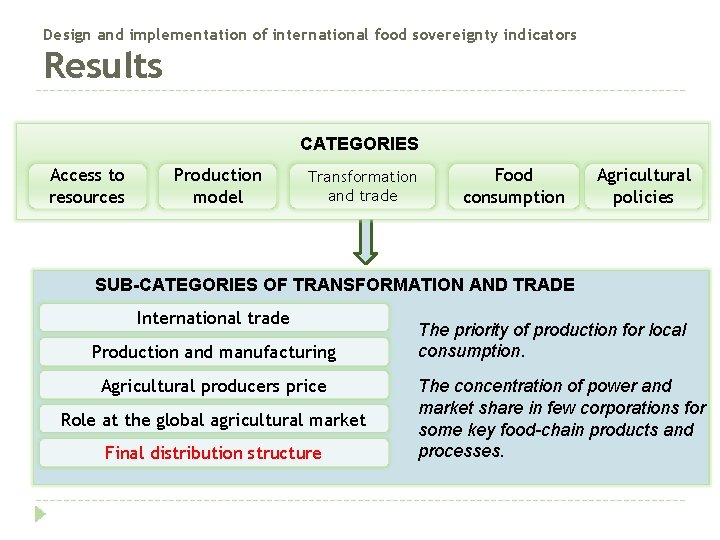 Design and implementation of international food sovereignty indicators
Results

CATEGORIES

Access to resources
Production model
Transformation and trade
Food consumption
Agricultural policies

SUB-CATEGORIES OF TRANSFORMATION AND TRADE

International trade
Production and manufacturing
Agricultural producers price
Role at the global agricultural market
Final distribution structure

The priority of production for local consumption.

The concentration of power and market share in few corporations for some key food-chain products and processes.